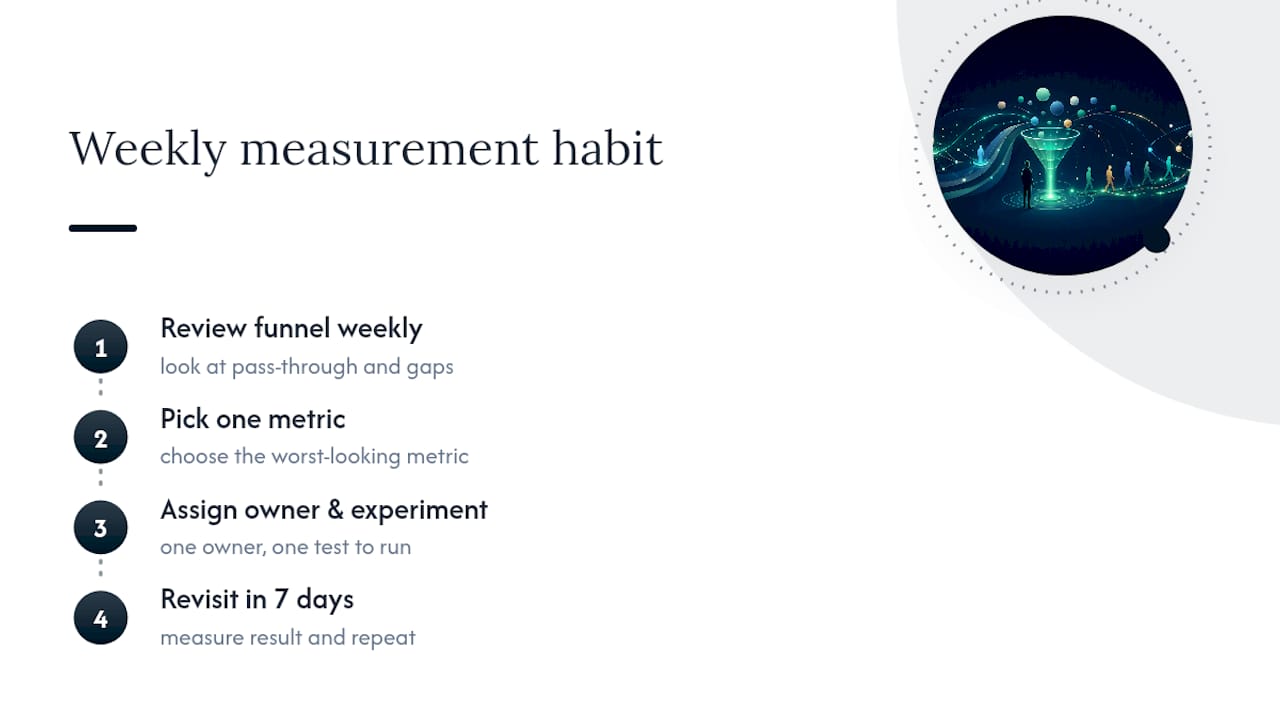 Weekly measurement habit

1
Review funnel weekly
look at pass-through and gaps

2
Pick one metric
choose the worst-looking metric

3
Assign owner & experiment
one owner, one test to run

4
Revisit in 7 days
measure result and repeat